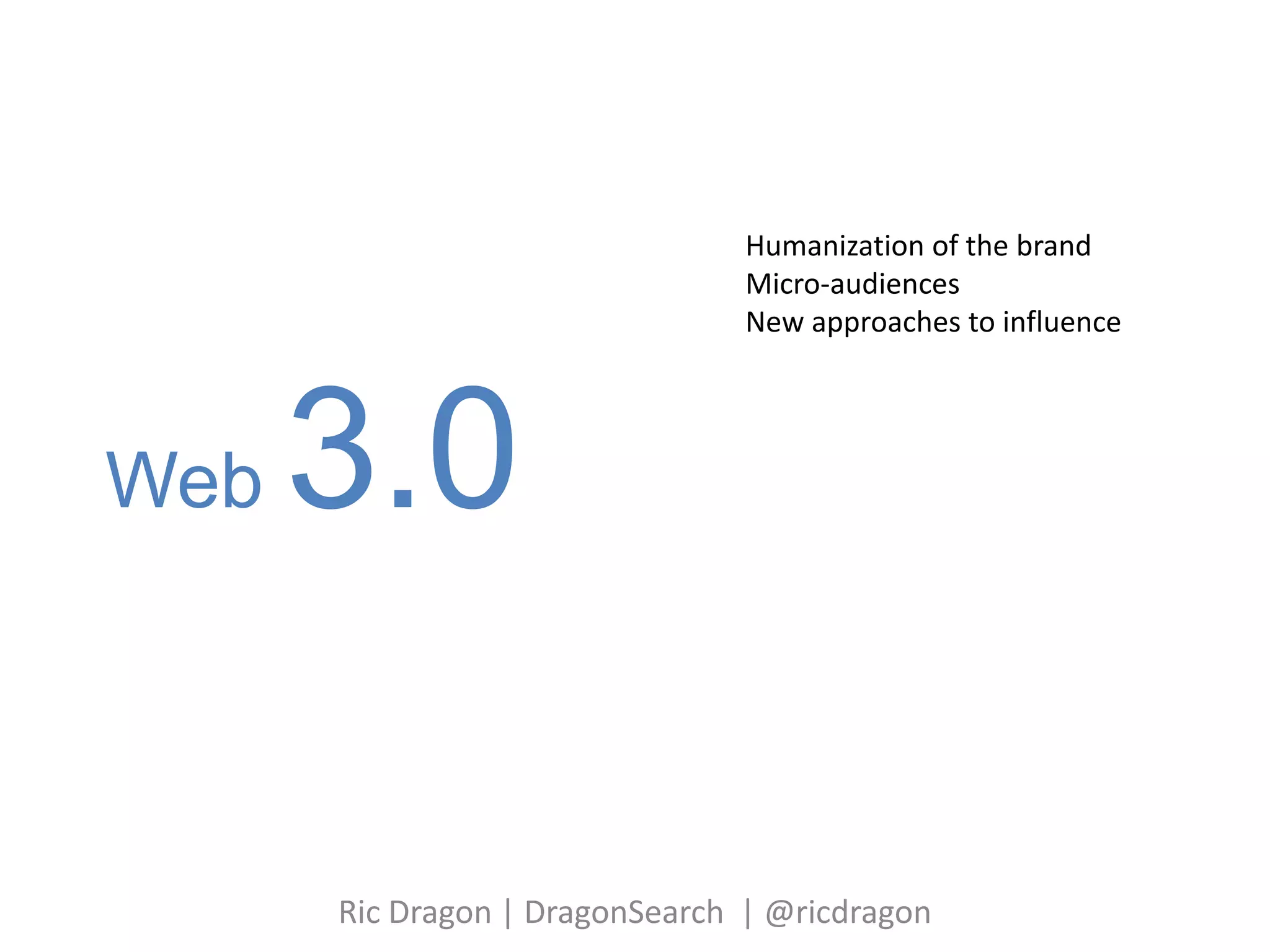 Humanization of the brand
Micro-audiences
New approaches to influence

Web 3.0

Ric Dragon | DragonSearch | @ricdragon